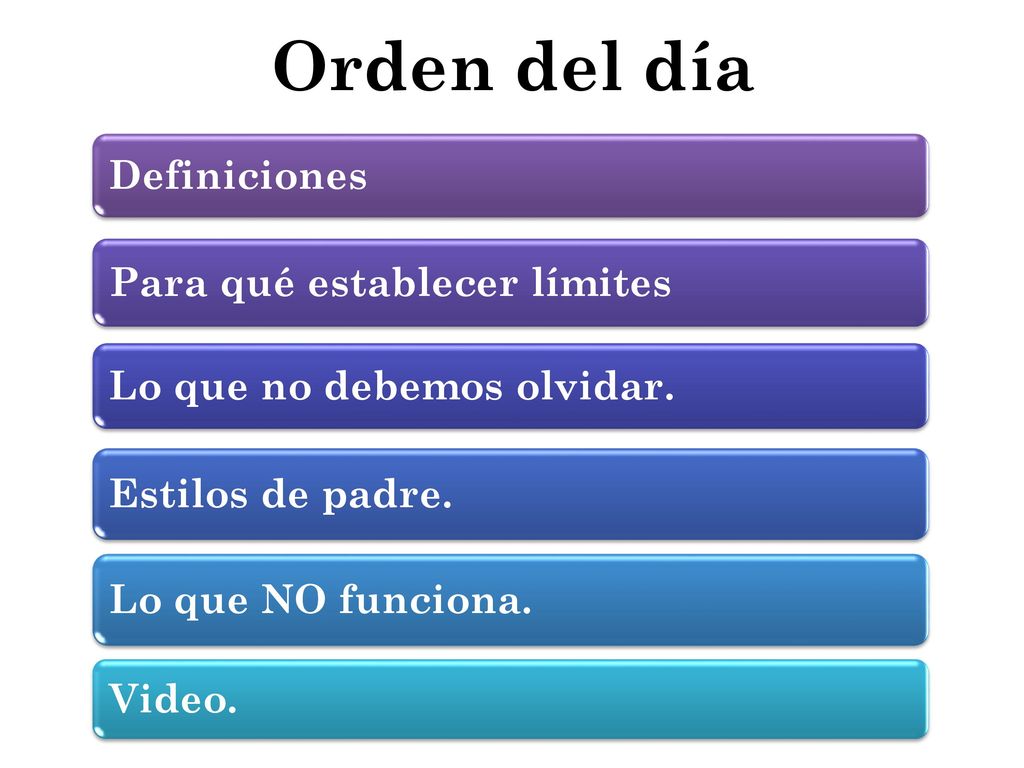 Orden del día

Definiciones

Para qué establecer límites

Lo que no debemos olvidar.

Estilos de padre.

Lo que NO funciona.

Video.